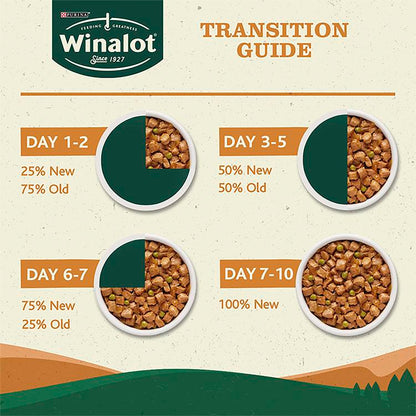 PURINA
FEEDING GREATNESS
Winalot
Since 1927

TRANSITION GUIDE

DAY 1-2
25% New
75% Old

DAY 3-5
50% New
50% Old

DAY 6-7
75% New
25% Old

DAY 7-10
100% New